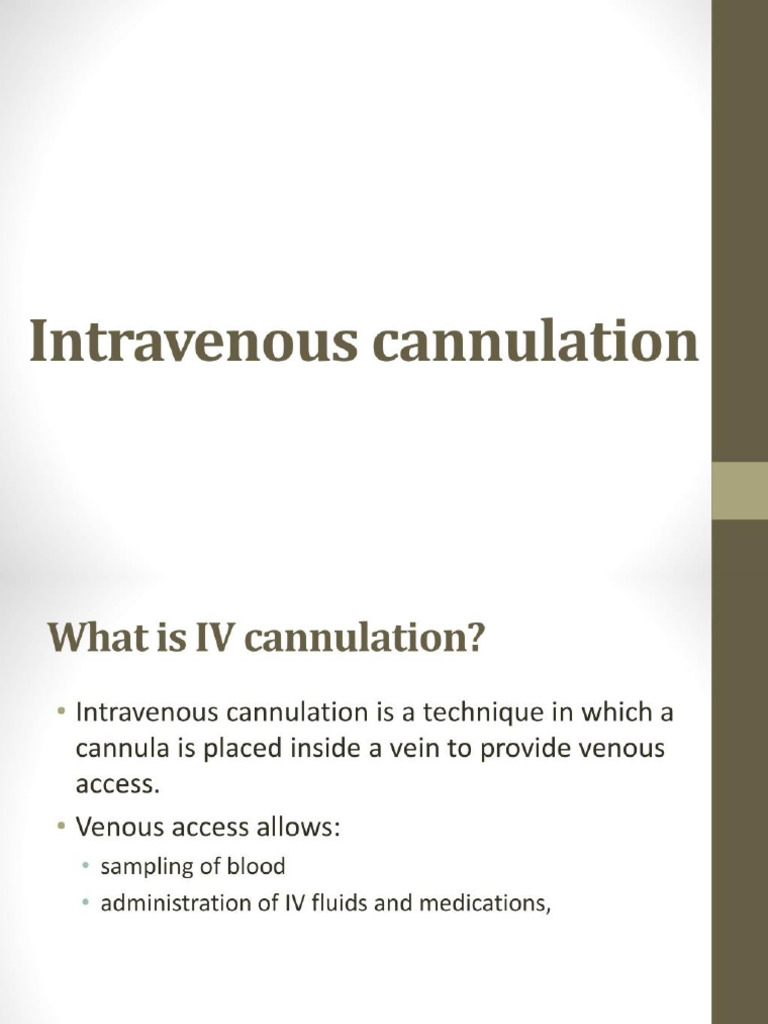 Intravenous cannulation

What is IV cannulation?

• Intravenous cannulation is a technique in which a cannula is placed inside a vein to provide venous access.
• Venous access allows:
  • sampling of blood
  • administration of IV fluids and medications,